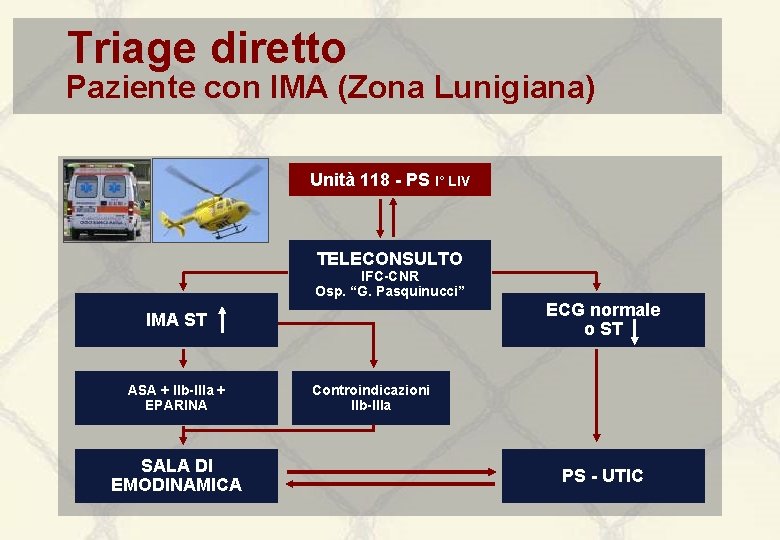 Triage diretto
Paziente con IMA (Zona Lunigiana)

Unità 118 - PS I° LIV

TELECONSULTO
IFC-CNR
Osp. "G. Pasquinucci"

IMA ST ↑

ECG normale o ST ↓

ASA + IIb-IIIa + EPARINA

Controindicazioni IIb-IIIa

SALA DI EMODINAMICA

PS - UTIC